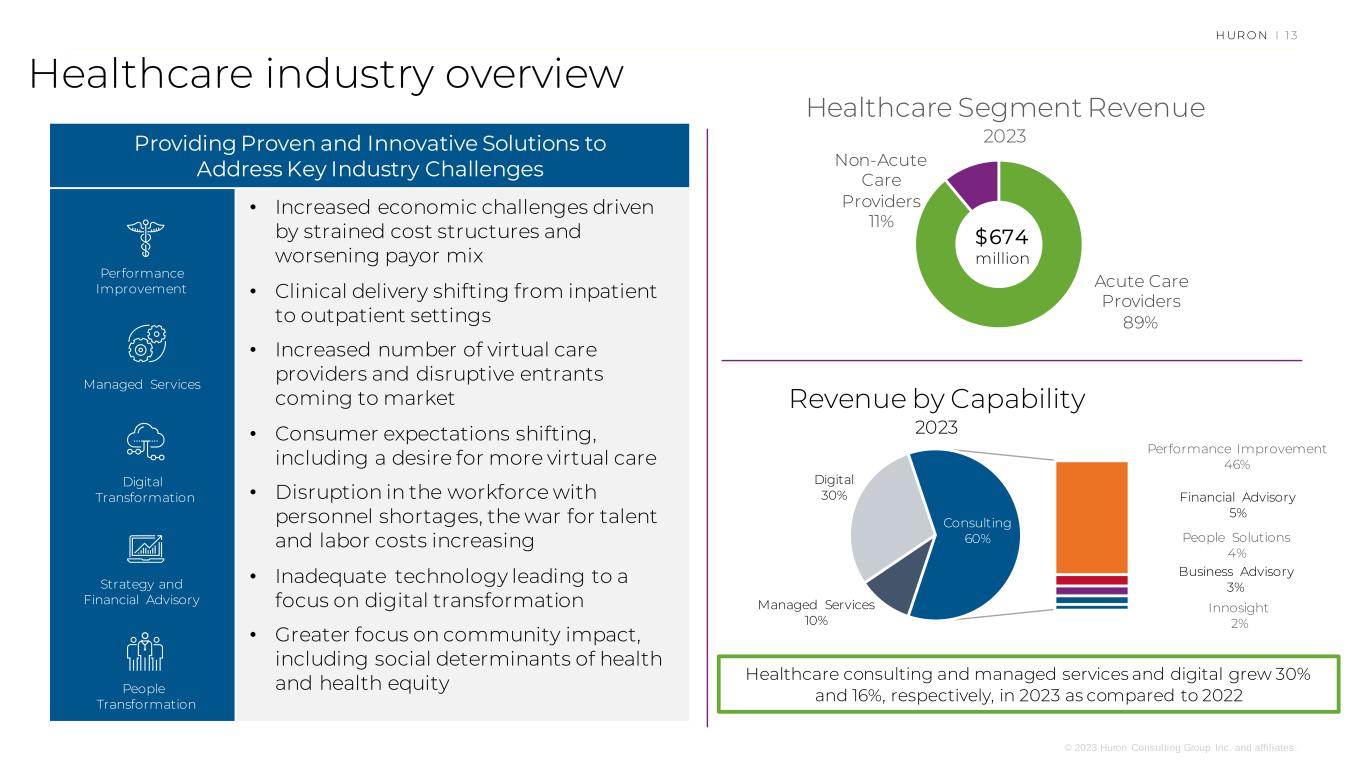 HURON | 13

Healthcare industry overview

Providing Proven and Innovative Solutions to Address Key Industry Challenges

Performance Improvement

Managed Services

Digital Transformation

Strategy and Financial Advisory

People Transformation

• Increased economic challenges driven by strained cost structures and worsening payor mix
• Clinical delivery shifting from inpatient to outpatient settings
• Increased number of virtual care providers and disruptive entrants coming to market
• Consumer expectations shifting, including a desire for more virtual care
• Disruption in the workforce with personnel shortages, the war for talent and labor costs increasing
• Inadequate technology leading to a focus on digital transformation
• Greater focus on community impact, including social determinants of health and health equity

Healthcare Segment Revenue
2023

Non-Acute Care Providers
11%

$674 million

Acute Care Providers
89%

Revenue by Capability
2023

Digital
30%

Consulting
60%

Managed Services
10%

Performance Improvement
46%

Financial Advisory
5%

People Solutions
4%

Business Advisory
3%

Innosight
2%

Healthcare consulting and managed services and digital grew 30% and 16%, respectively, in 2023 as compared to 2022

© 2023 Huron Consulting Group Inc. and affiliates.